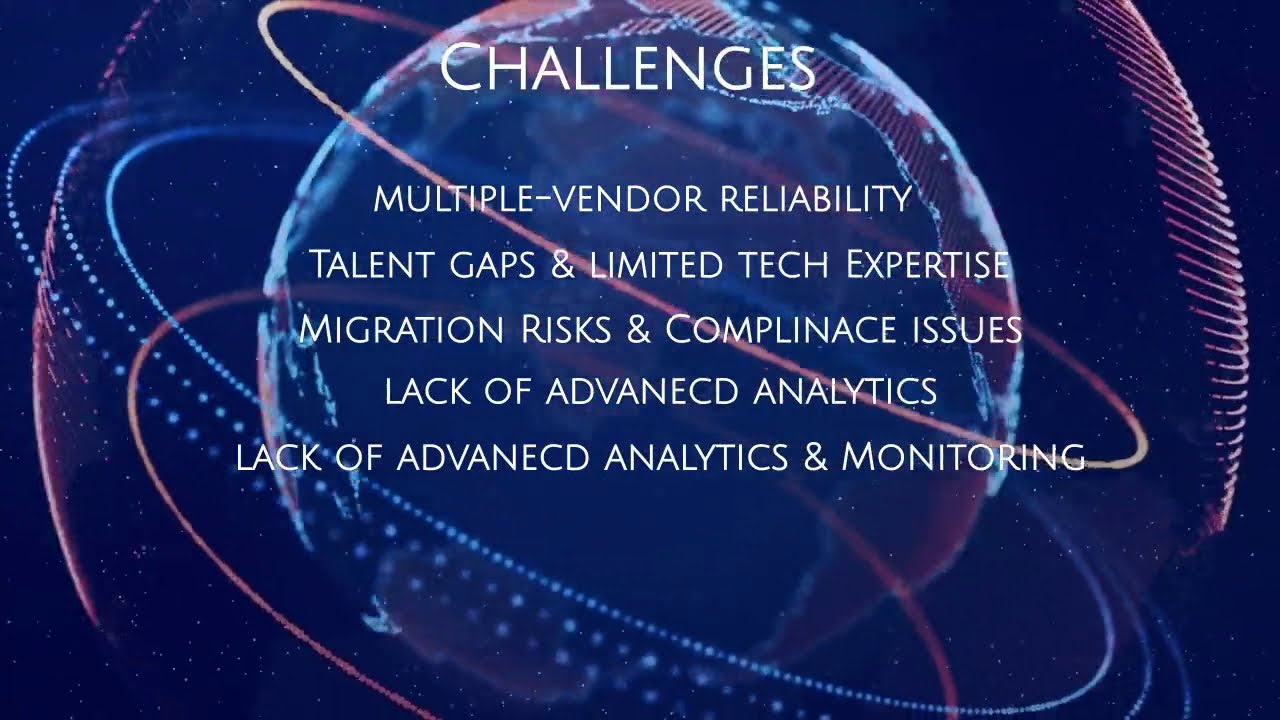 Challenges

multiple-vendor reliability

Talent gaps & limited tech Expertise

Migration Risks & Complinace issues

lack of advanecd analytics

lack of advanecd analytics & Monitoring